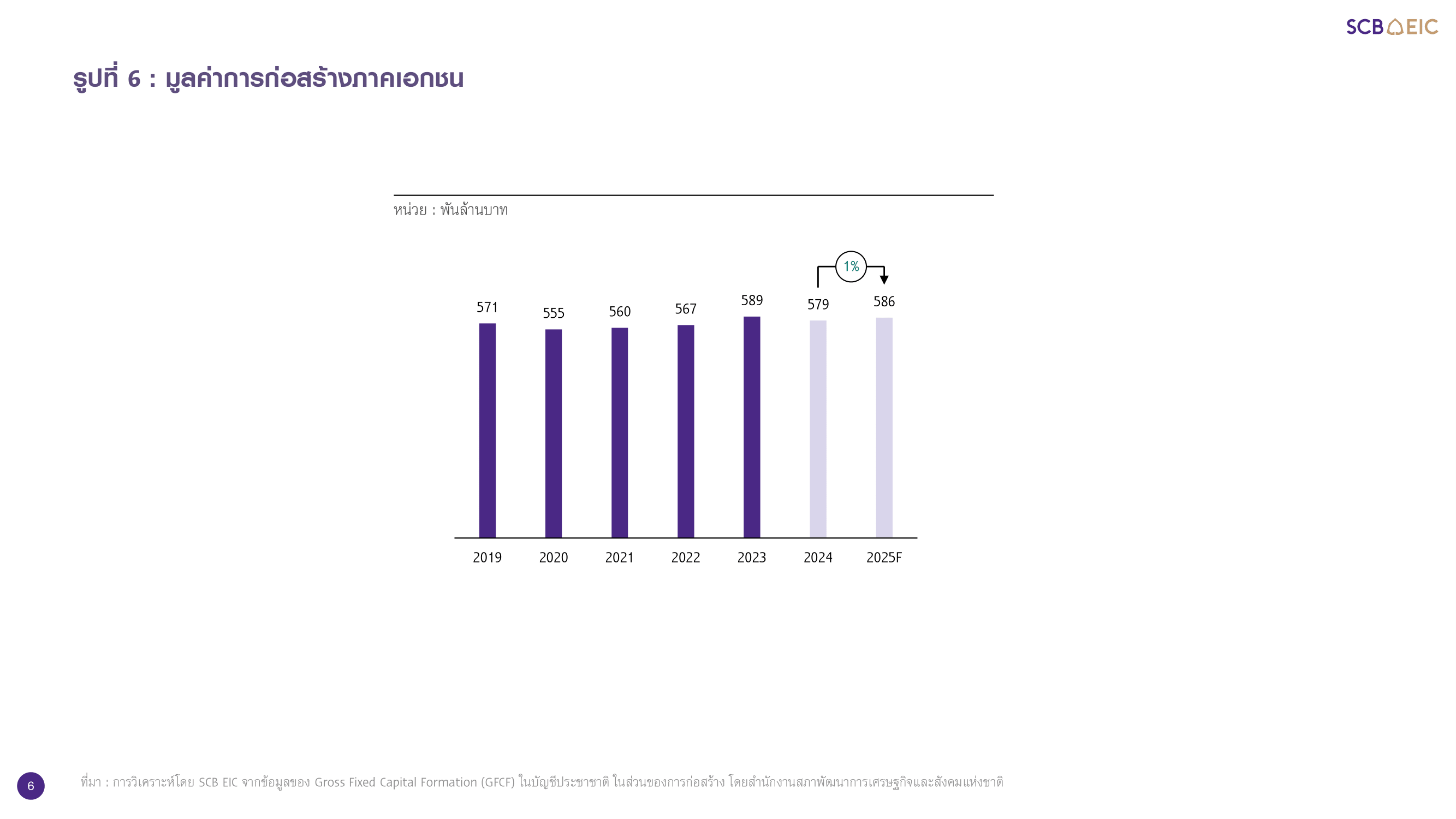 SCB EIC

รูปที่ 6 : มูลค่าการก่อสร้างภาคเอกชน

หน่วย : พันล้านบาท

1%

571 555 560 567 589 579 586

2019 2020 2021 2022 2023 2024 2025F

6

ที่มา : การวิเคราะห์โดย SCB EIC จากข้อมูลของ Gross Fixed Capital Formation (GFCF) ในบัญชีประชาชาติ ในส่วนของการก่อสร้าง โดยสำนักงานสภาพัฒนาการเศรษฐกิจและสังคมแห่งชาติ